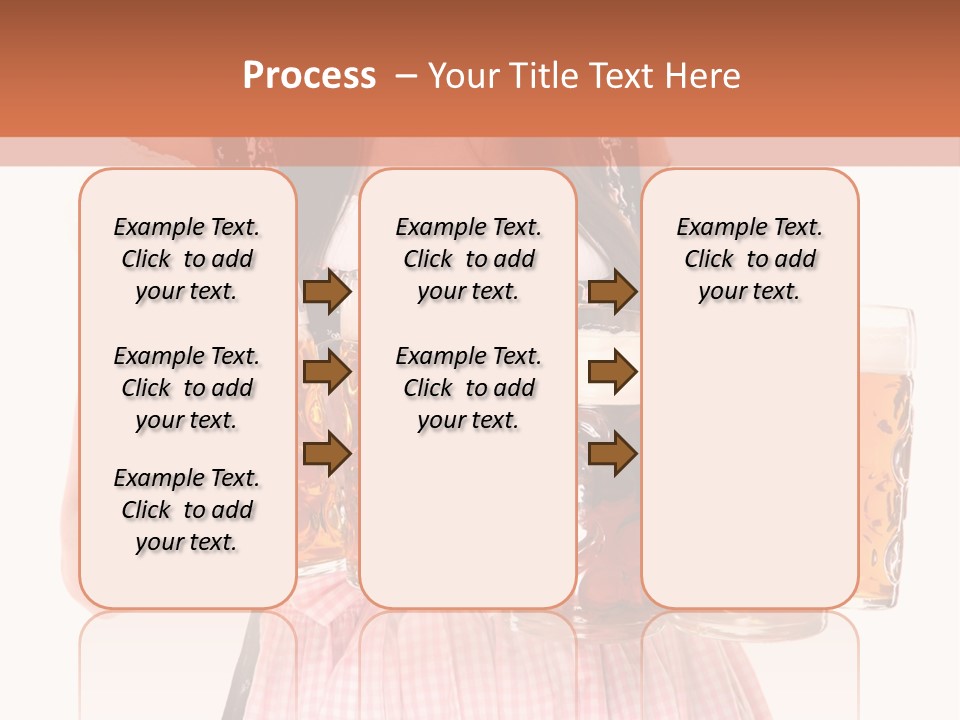 Process – Your Title Text Here

Example Text. Click to add your text.

Example Text. Click to add your text.

Example Text. Click to add your text.

Example Text. Click to add your text.

Example Text. Click to add your text.

Example Text. Click to add your text.